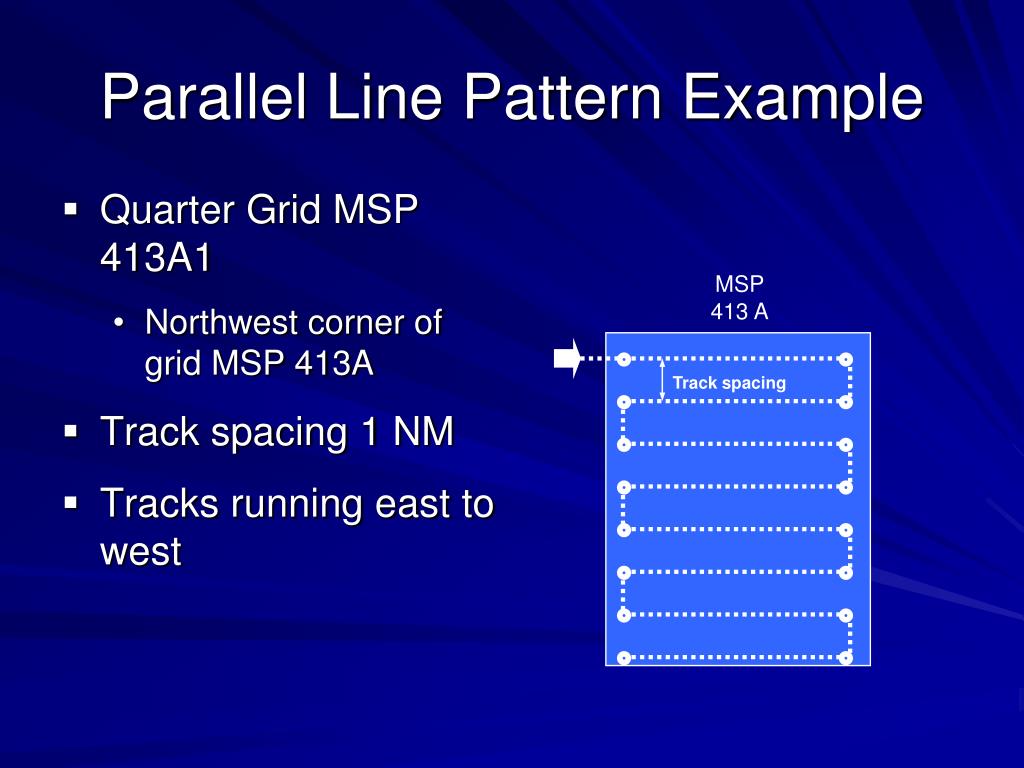 Parallel Line Pattern Example

▪ Quarter Grid MSP 413A1

• Northwest corner of grid MSP 413A

▪ Track spacing 1 NM

▪ Tracks running east to west

MSP
413 A

Track spacing